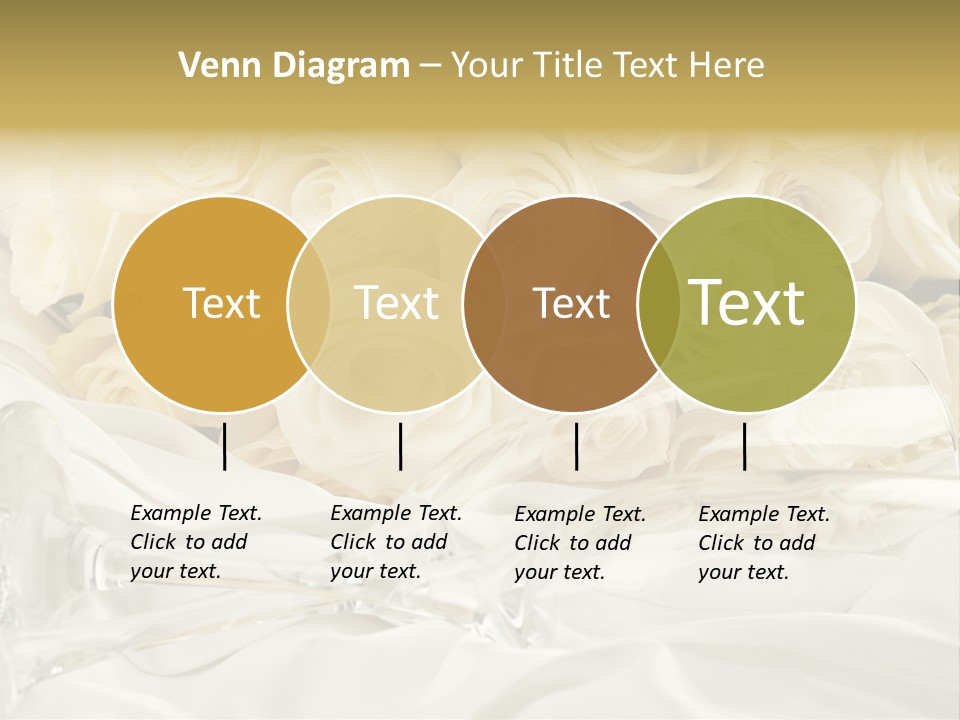 Venn Diagram – Your Title Text Here

Text

Text

Text

Text

Example Text. Click to add your text.

Example Text. Click to add your text.

Example Text. Click to add your text.

Example Text. Click to add your text.